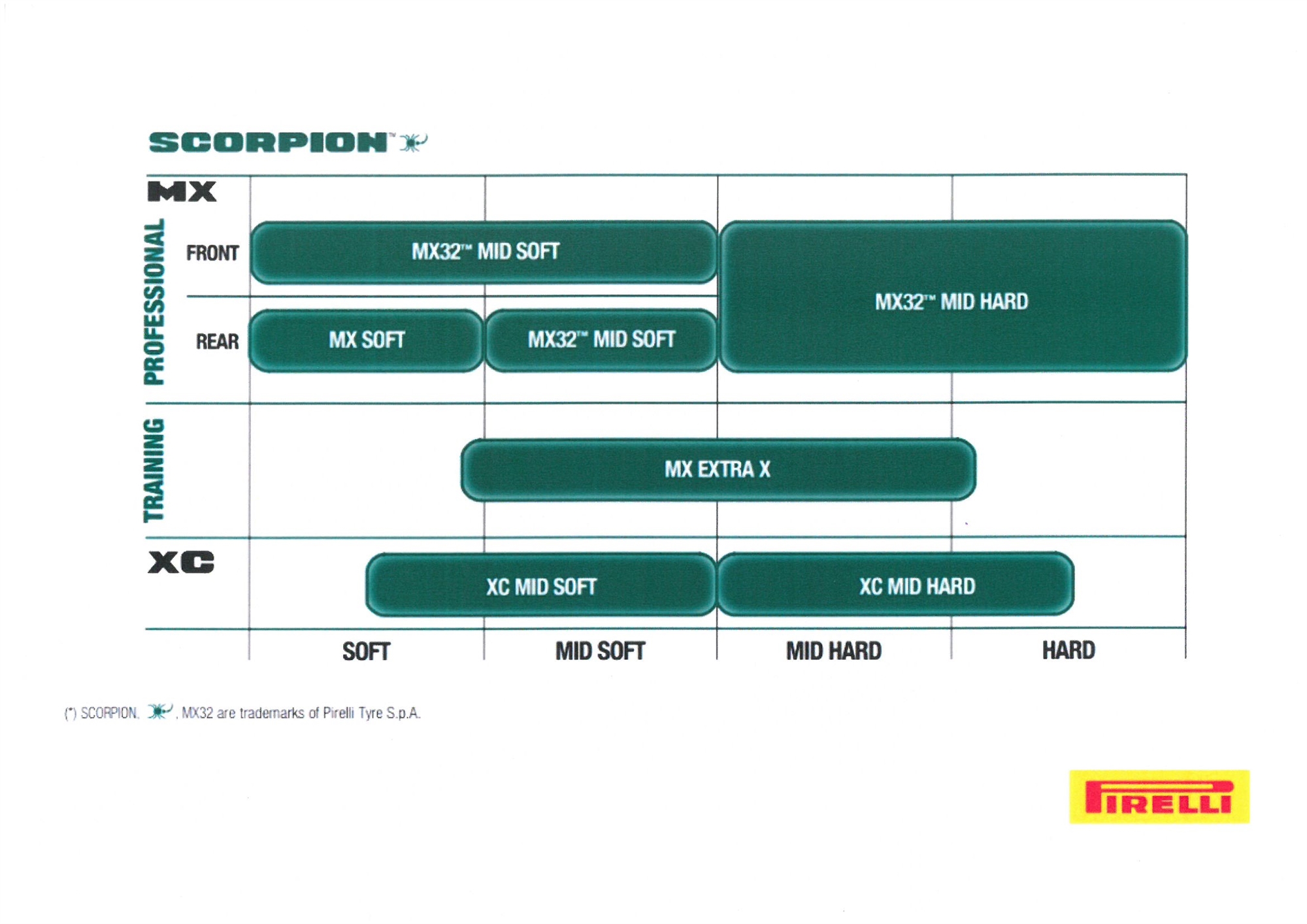 SCORPION™

MX

PROFESSIONAL

FRONT

MX32™ MID SOFT

MX32™ MID HARD

REAR

MX SOFT

MX32™ MID SOFT

TRAINING

MX EXTRA X

XC

XC MID SOFT

XC MID HARD

SOFT

MID SOFT

MID HARD

HARD

(*) SCORPION, , MX32 are trademarks of Pirelli Tyre S.p.A.

PIRELLI